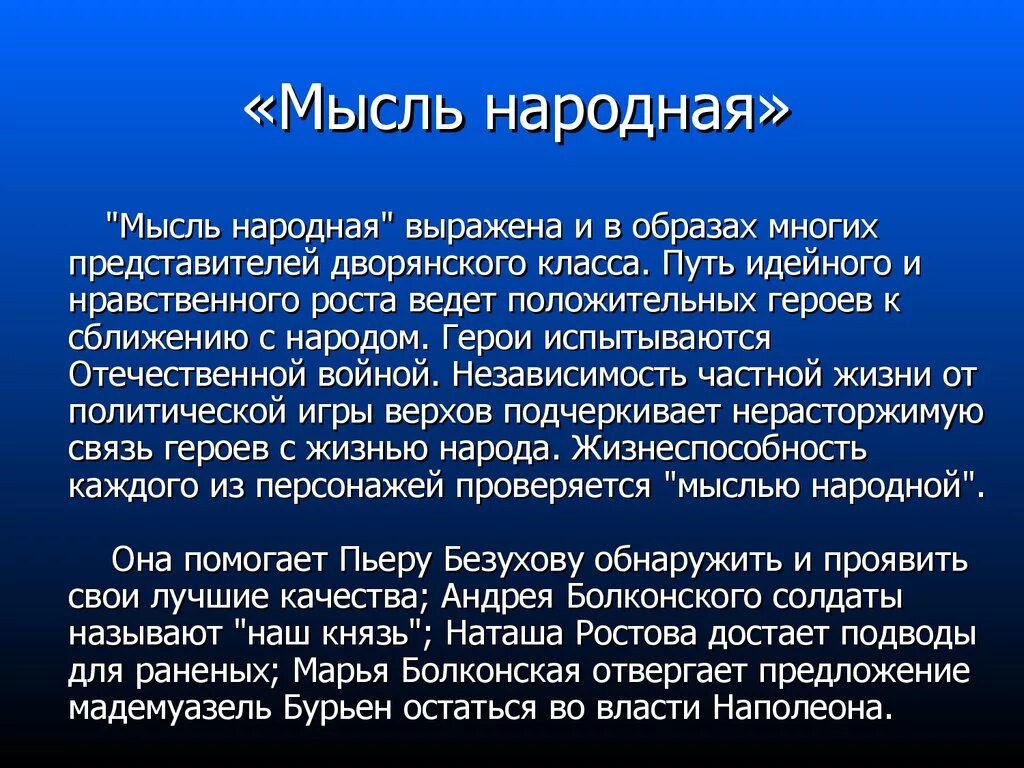 «Мысль народная»

"Мысль народная" выражена и в образах многих представителей дворянского класса. Путь идейного и нравственного роста ведет положительных героев к сближению с народом. Герои испытываются Отечественной войной. Независимость частной жизни от политической игры верхов подчеркивает нерасторжимую связь героев с жизнью народа. Жизнеспособность каждого из персонажей проверяется "мыслью народной".

Она помогает Пьеру Безухову обнаружить и проявить свои лучшие качества; Андрея Болконского солдаты называют "наш князь"; Наташа Ростова достает подводы для раненых; Марья Болконская отвергает предложение мадемуазель Бурьен остаться во власти Наполеона.